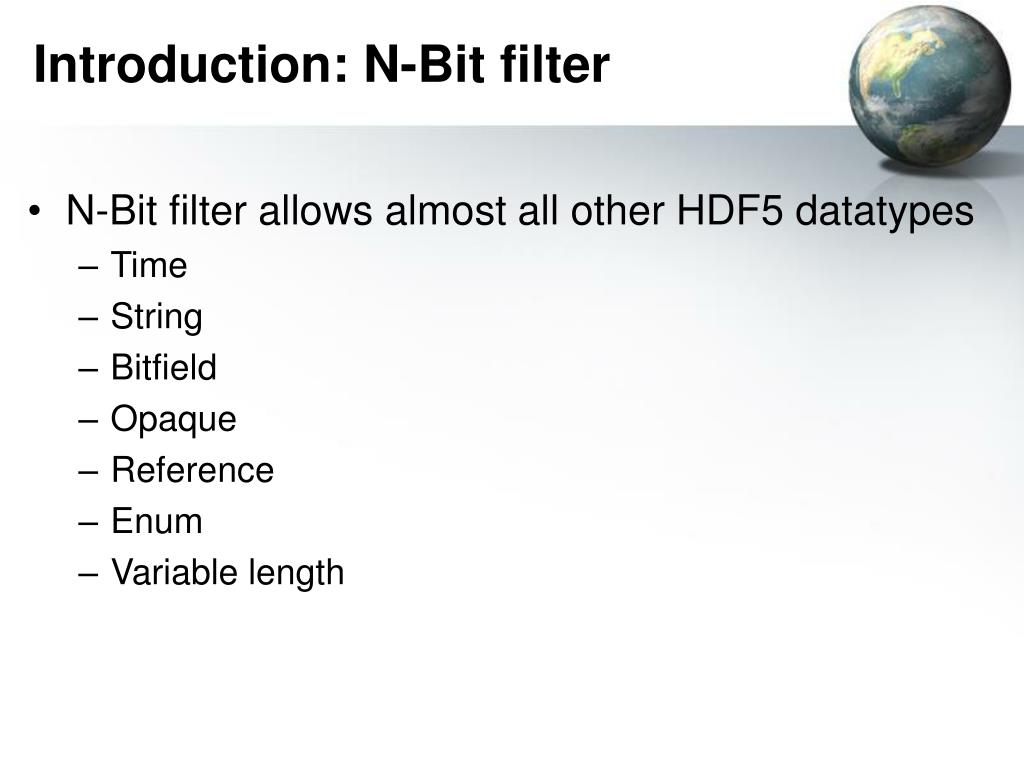 Introduction: N-Bit filter

• N-Bit filter allows almost all other HDF5 datatypes
– Time
– String
– Bitfield
– Opaque
– Reference
– Enum
– Variable length